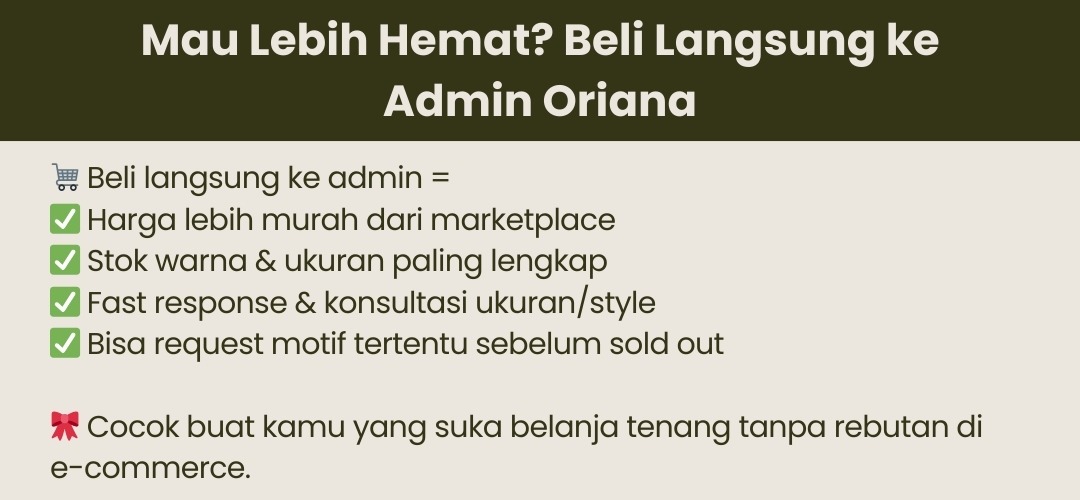 Mau Lebih Hemat? Beli Langsung ke Admin Oriana

🛒 Beli langsung ke admin =
✅ Harga lebih murah dari marketplace
✅ Stok warna & ukuran paling lengkap
✅ Fast response & konsultasi ukuran/style
✅ Bisa request motif tertentu sebelum sold out

🎀 Cocok buat kamu yang suka belanja tenang tanpa rebutan di e-commerce.